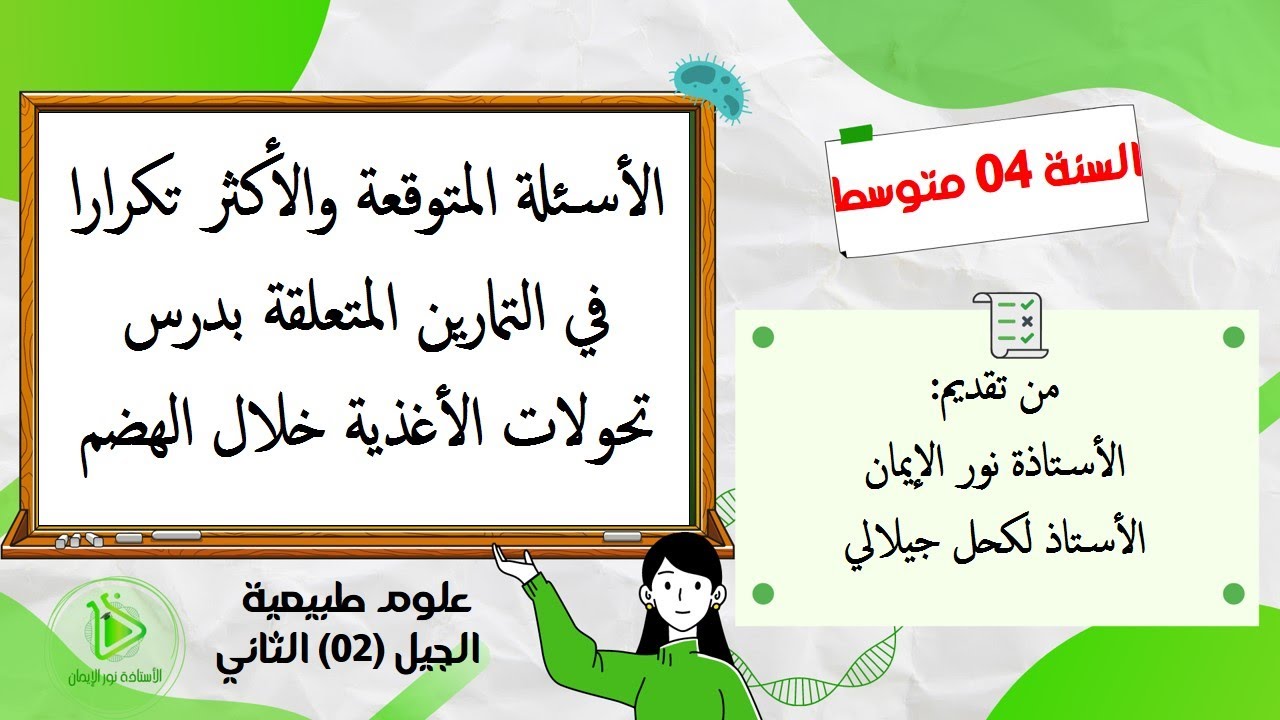 الأسئلة المتوقعة والأكثر تكرارا في التمارين المتعلقة بدرس تحولات الأغذية خلال الهضم

السنة 04 متوسط

من تقديم:
الأستاذة نور الإيمان
الأستاذ لكحل جيلالي

علوم طبيعية
الجيل (02) الثاني

الأستاذة نور الإيمان